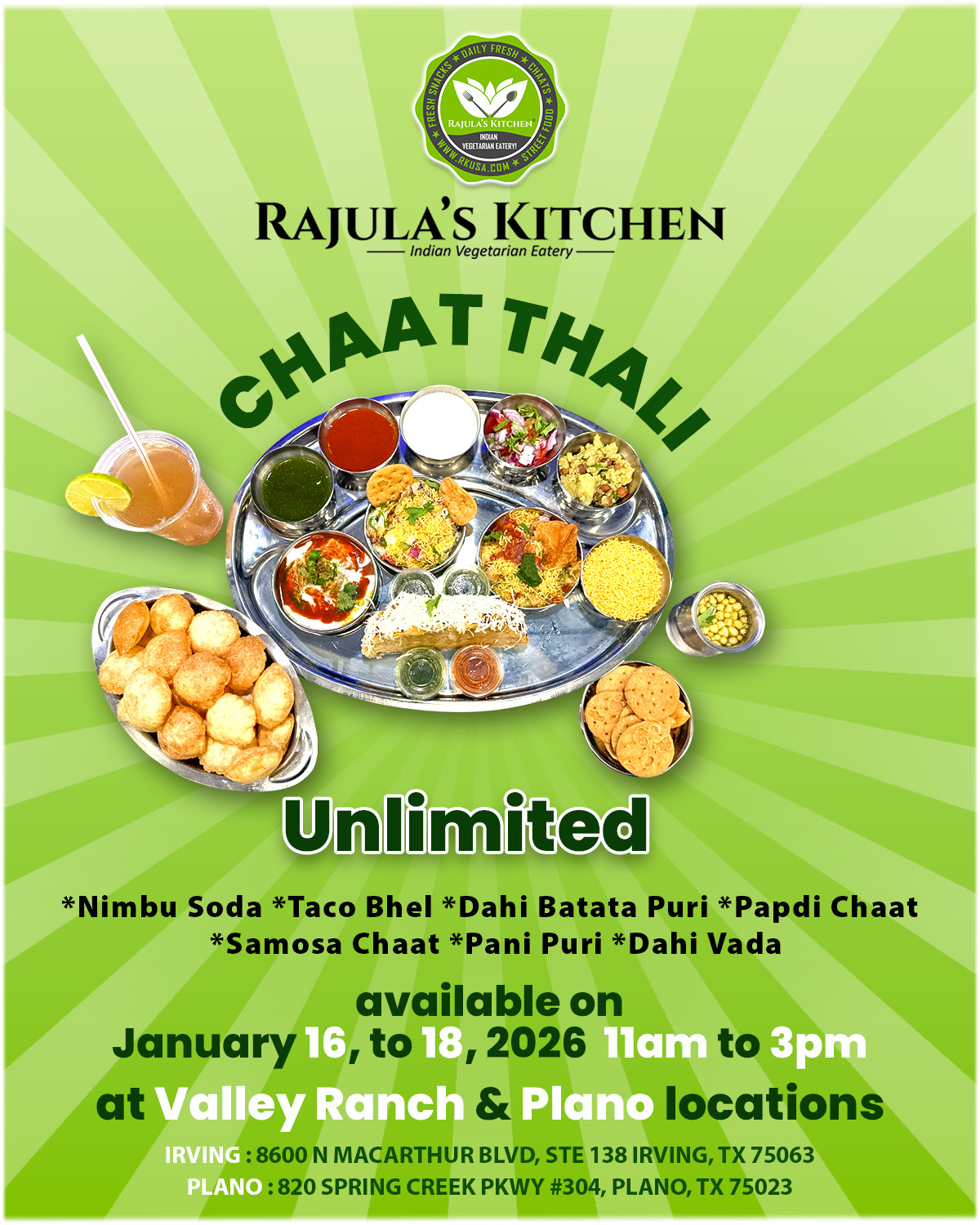 FRESH SNACKS ★ DAILY FRESH ★ CHAATS ★ STREET FOOD ★ WWW.RKUSA.COM ★
RAJULA'S KITCHEN
INDIAN VEGETARIAN EATERY!

RAJULA'S KITCHEN
Indian Vegetarian Eatery

CHAAT THALI

Unlimited

*Nimbu Soda *Taco Bhel *Dahi Batata Puri *Papdi Chaat *Samosa Chaat *Pani Puri *Dahi Vada

available on
January 16, to 18, 2026 11am to 3pm
at Valley Ranch & Plano locations

IRVING : 8600 N MACARTHUR BLVD, STE 138 IRVING, TX 75063
PLANO : 820 SPRING CREEK PKWY #304, PLANO, TX 75023